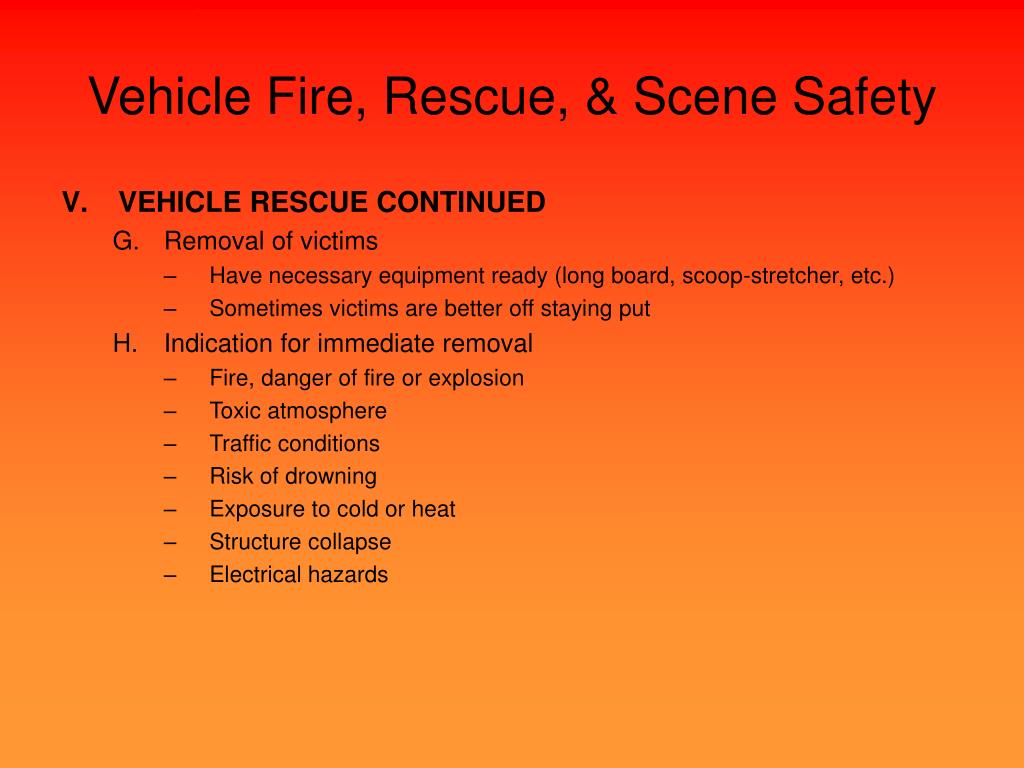 Vehicle Fire, Rescue, & Scene Safety

V. VEHICLE RESCUE CONTINUED
G. Removal of victims
– Have necessary equipment ready (long board, scoop-stretcher, etc.)
– Sometimes victims are better off staying put
H. Indication for immediate removal
– Fire, danger of fire or explosion
– Toxic atmosphere
– Traffic conditions
– Risk of drowning
– Exposure to cold or heat
– Structure collapse
– Electrical hazards